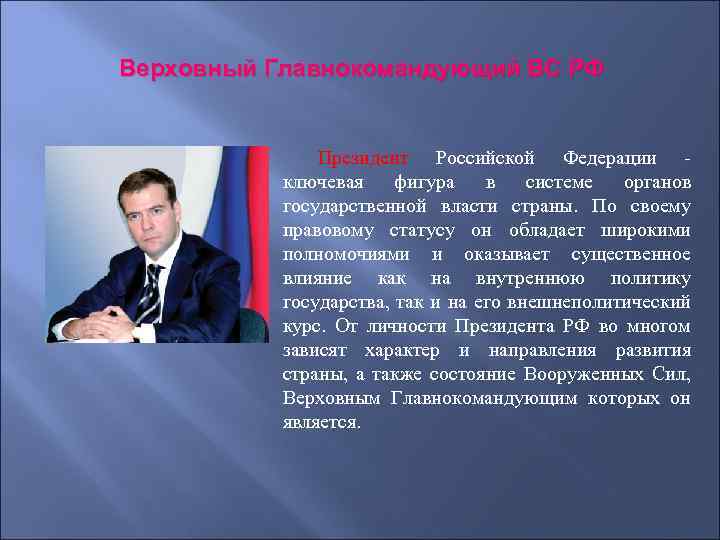 Верховный Главнокомандующий ВС РФ

Президент Российской Федерации - ключевая фигура в системе органов государственной власти страны. По своему правовому статусу он обладает широкими полномочиями и оказывает существенное влияние как на внутреннюю политику государства, так и на его внешнеполитический курс. От личности Президента РФ во многом зависят характер и направления развития страны, а также состояние Вооруженных Сил, Верховным Главнокомандующим которых он является.